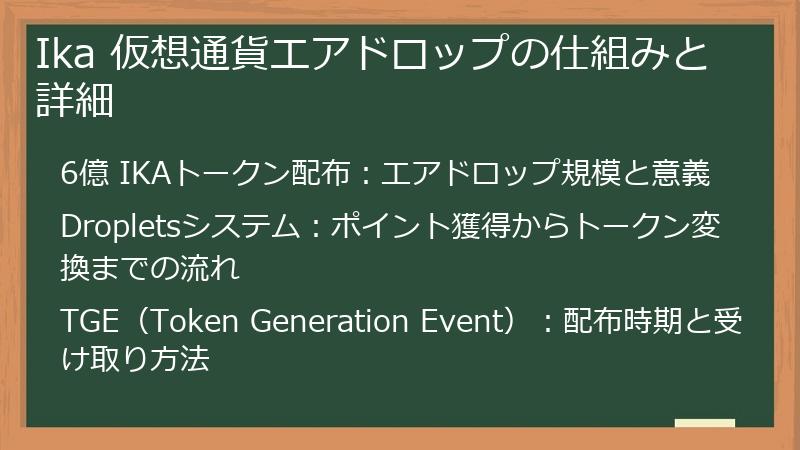 Ika 仮想通貨エアドロップの仕組みと詳細

6億 IKAトークン配布：エアドロップ規模と意義

Dropletsシステム：ポイント獲得からトークン変換までの流れ

TGE（Token Generation Event）：配布時期と受け取り方法